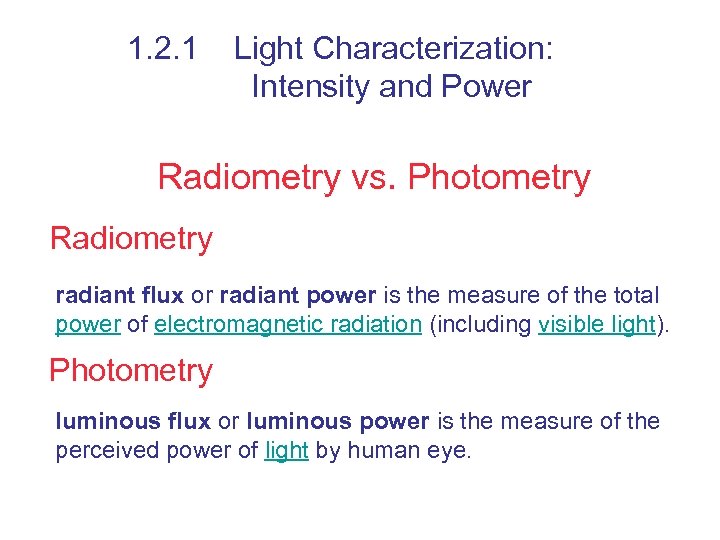 1.2.1 Light Characterization: Intensity and Power

Radiometry vs. Photometry

Radiometry

radiant flux or radiant power is the measure of the total power of electromagnetic radiation (including visible light).

Photometry

luminous flux or luminous power is the measure of the perceived power of light by human eye.